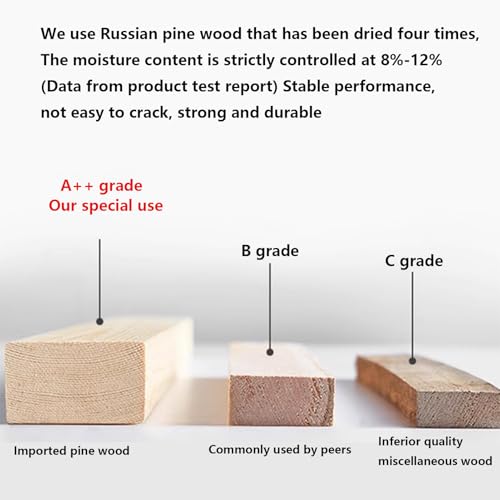 We use Russian pine wood that has been dried four times, The moisture content is strictly controlled at 8%-12% (Data from product test report) Stable performance, not easy to crack, strong and durable

A++ grade
Our special use

B grade

C grade

Imported pine wood

Commonly used by peers

Inferior quality miscellaneous wood